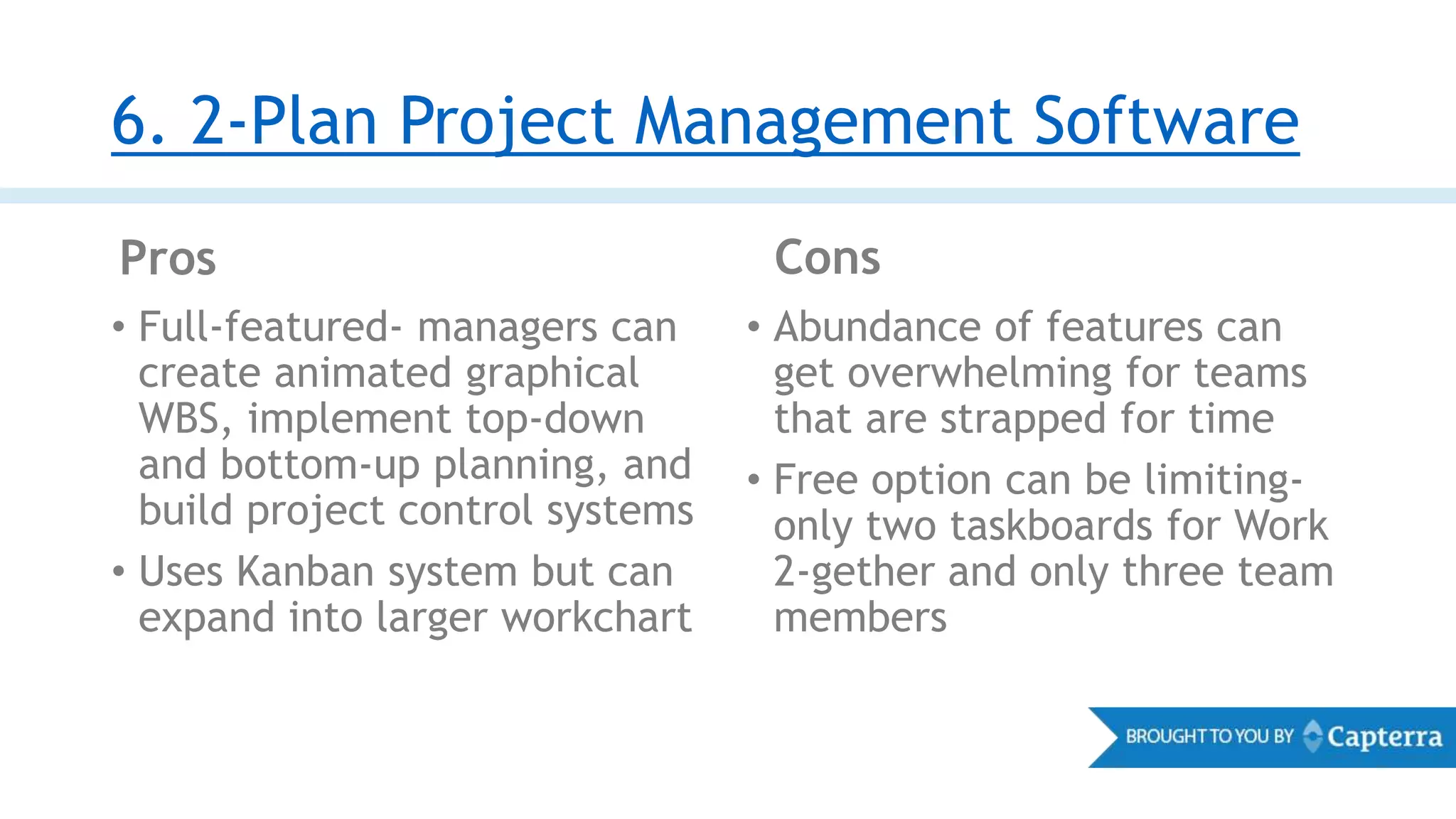 6. 2-Plan Project Management Software

Pros

• Full-featured- managers can create animated graphical WBS, implement top-down and bottom-up planning, and build project control systems

• Uses Kanban system but can expand into larger workchart

Cons

• Abundance of features can get overwhelming for teams that are strapped for time

• Free option can be limiting- only two taskboards for Work 2-gether and only three team members

BROUGHT TO YOU BY Capterra